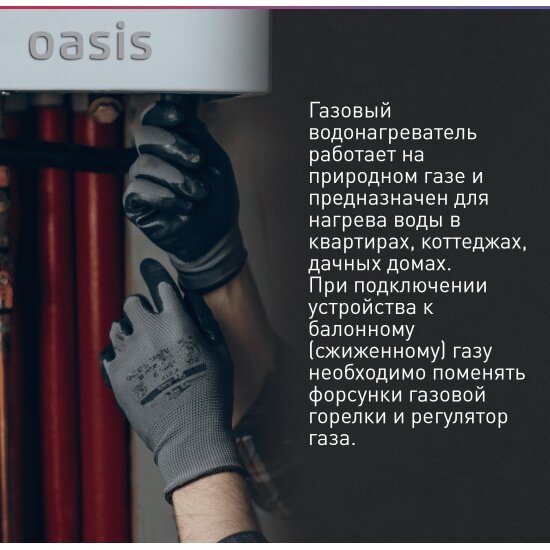 oasis

Газовый водонагреватель работает на природном газе и предназначен для нагрева воды в квартирах, коттеджах, дачных домах.
При подключении устройства к балонному (сжиженному) газу необходимо поменять форсунки газовой горелки и регулятор газа.